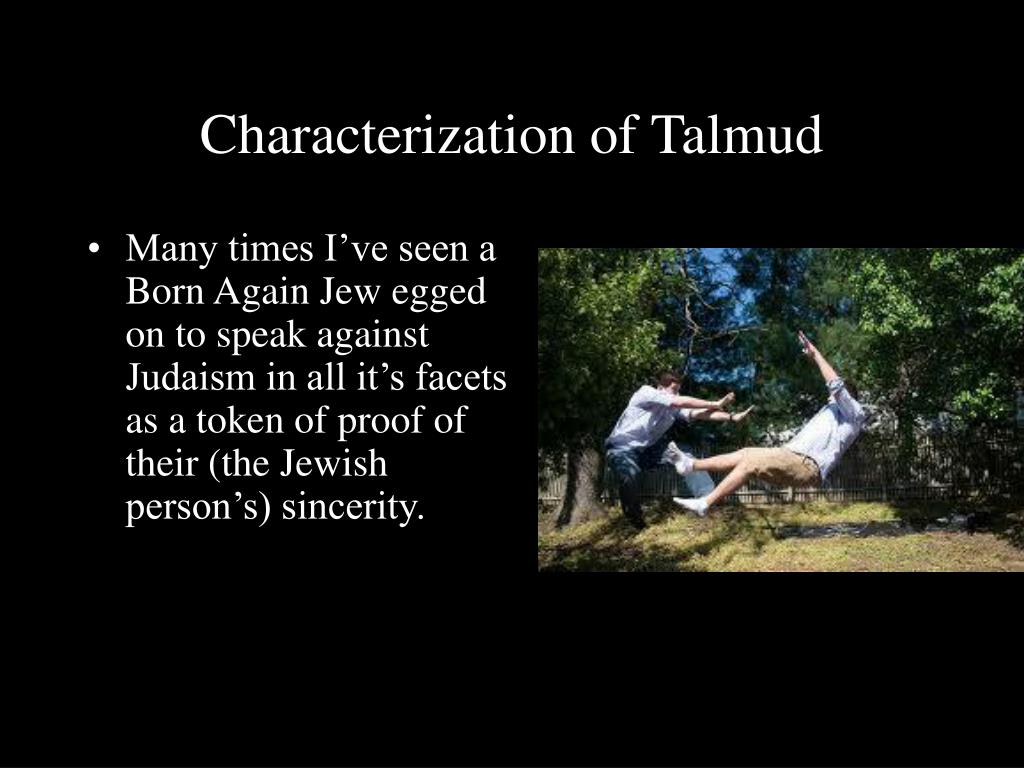 Characterization of Talmud

• Many times I’ve seen a Born Again Jew egged on to speak against Judaism in all it’s facets as a token of proof of their (the Jewish person’s) sincerity.